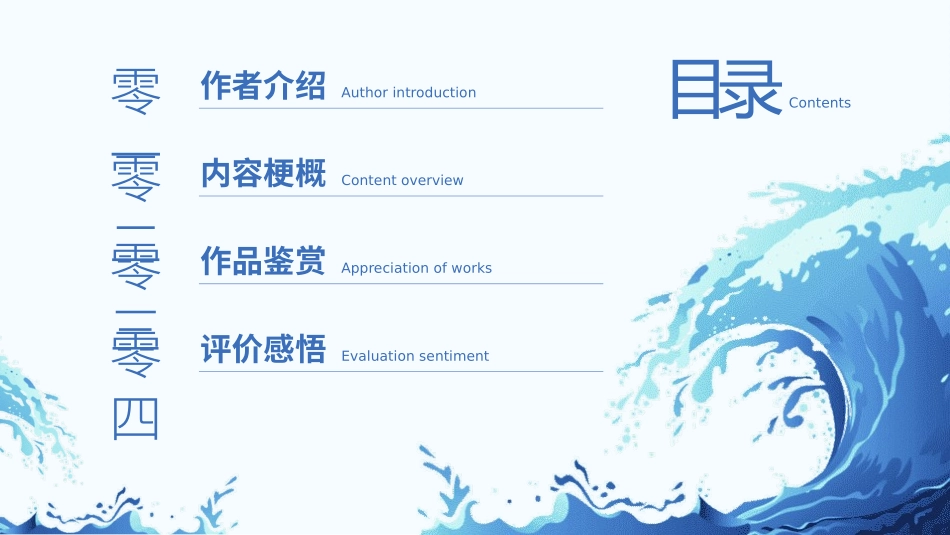 目录 Contents

零 作者介绍 Author introduction

零二 内容梗概 Content overview

零三 作品鉴赏 Appreciation of works

零四 评价感悟 Evaluation sentiment